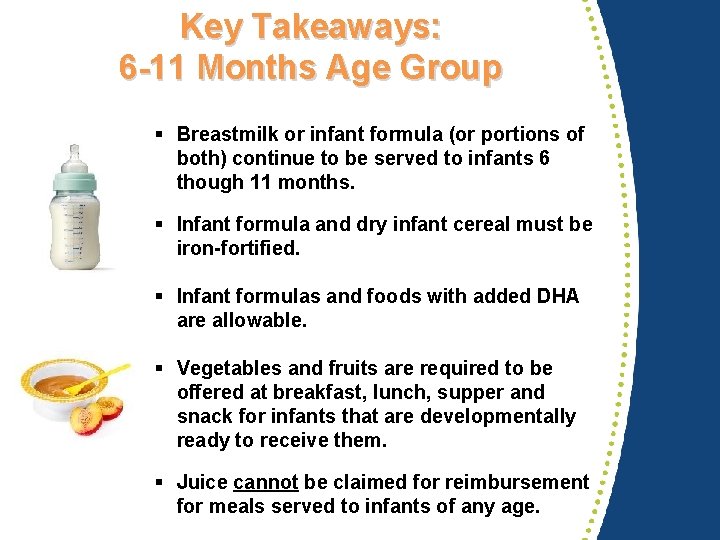 Key Takeaways:
6-11 Months Age Group

▪ Breastmilk or infant formula (or portions of both) continue to be served to infants 6 though 11 months.

▪ Infant formula and dry infant cereal must be iron-fortified.

▪ Infant formulas and foods with added DHA are allowable.

▪ Vegetables and fruits are required to be offered at breakfast, lunch, supper and snack for infants that are developmentally ready to receive them.

▪ Juice cannot be claimed for reimbursement for meals served to infants of any age.